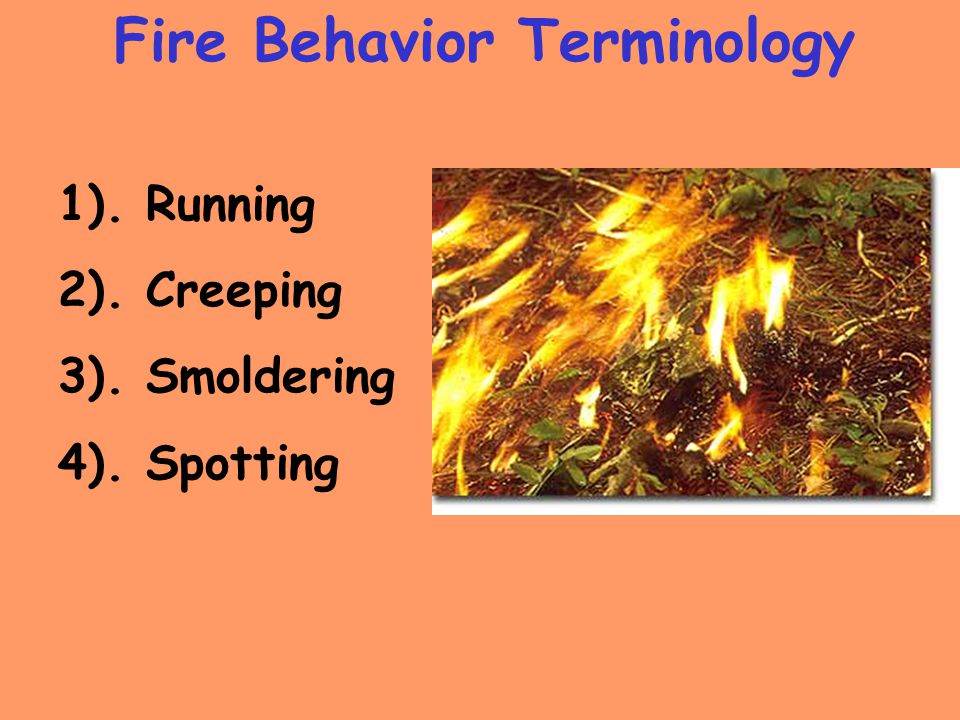 Fire Behavior Terminology

1). Running

2). Creeping

3). Smoldering

4). Spotting